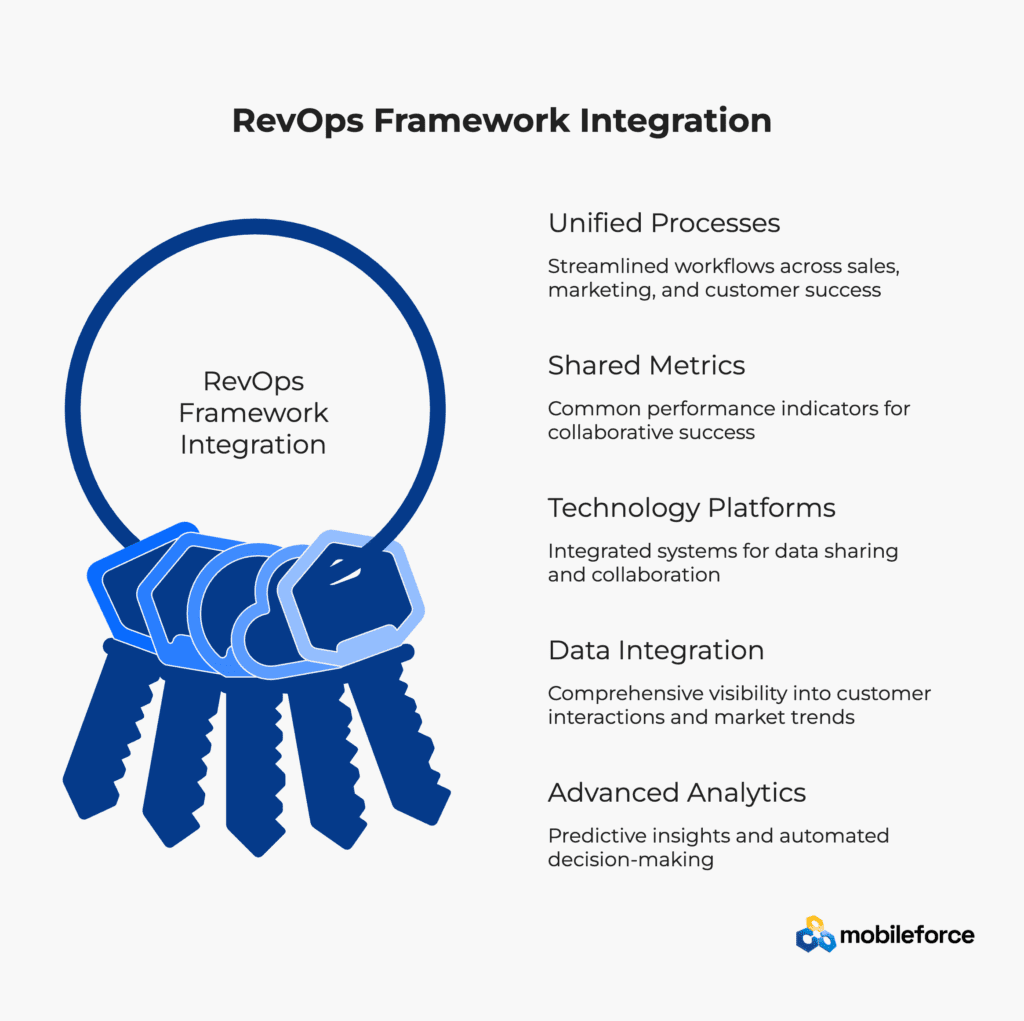 RevOps Framework Integration

RevOps Framework Integration

Unified Processes

Streamlined workflows across sales, marketing, and customer success

Shared Metrics

Common performance indicators for collaborative success

Technology Platforms

Integrated systems for data sharing and collaboration

Data Integration

Comprehensive visibility into customer interactions and market trends

Advanced Analytics

Predictive insights and automated decision-making

mobileforce